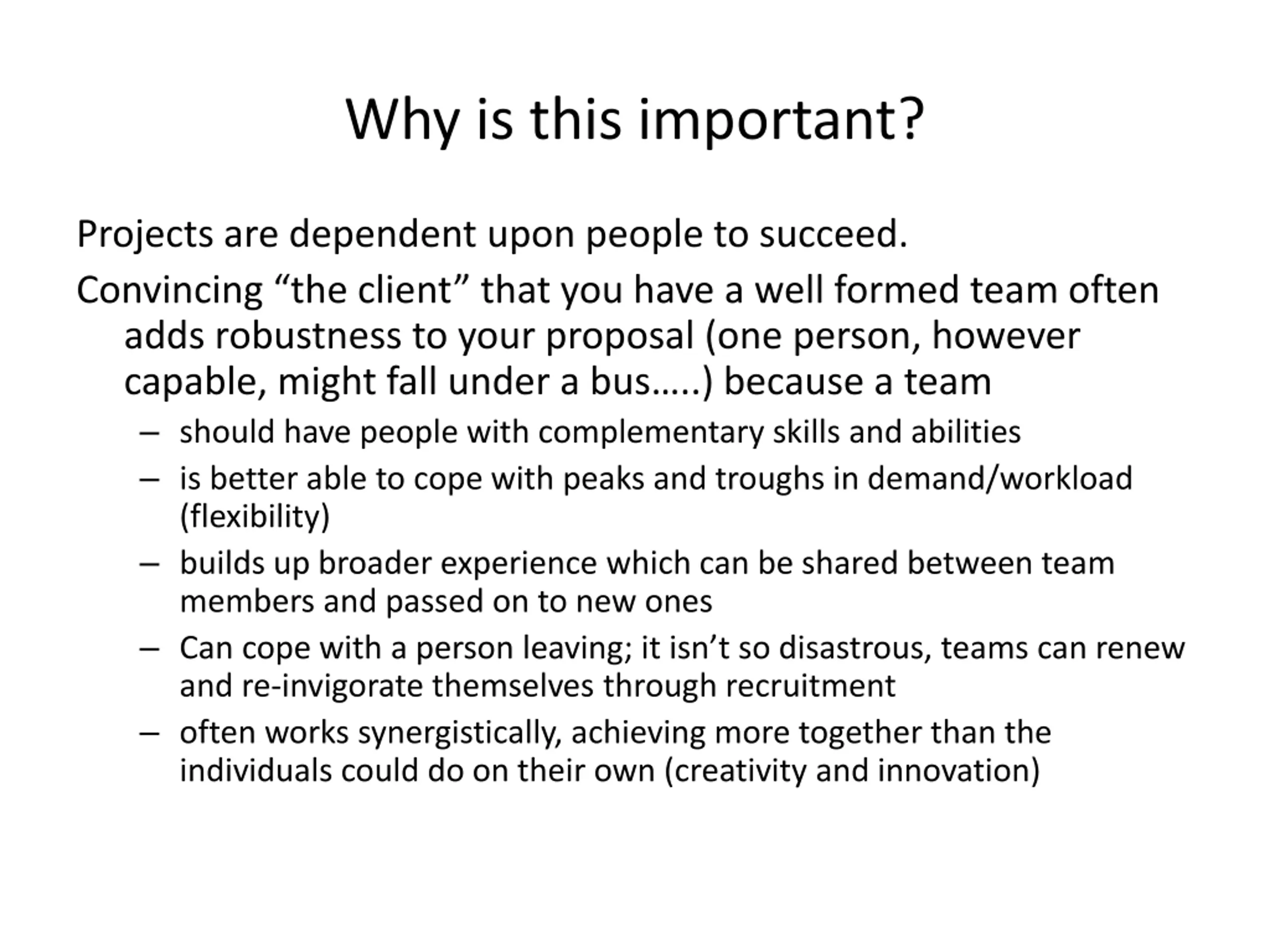 Why is this important?

Projects are dependent upon people to succeed.

Convincing “the client” that you have a well formed team often adds robustness to your proposal (one person, however capable, might fall under a bus…..) because a team

– should have people with complementary skills and abilities
– is better able to cope with peaks and troughs in demand/workload (flexibility)
– builds up broader experience which can be shared between team members and passed on to new ones
– Can cope with a person leaving; it isn’t so disastrous, teams can renew and re-invigorate themselves through recruitment
– often works synergistically, achieving more together than the individuals could do on their own (creativity and innovation)